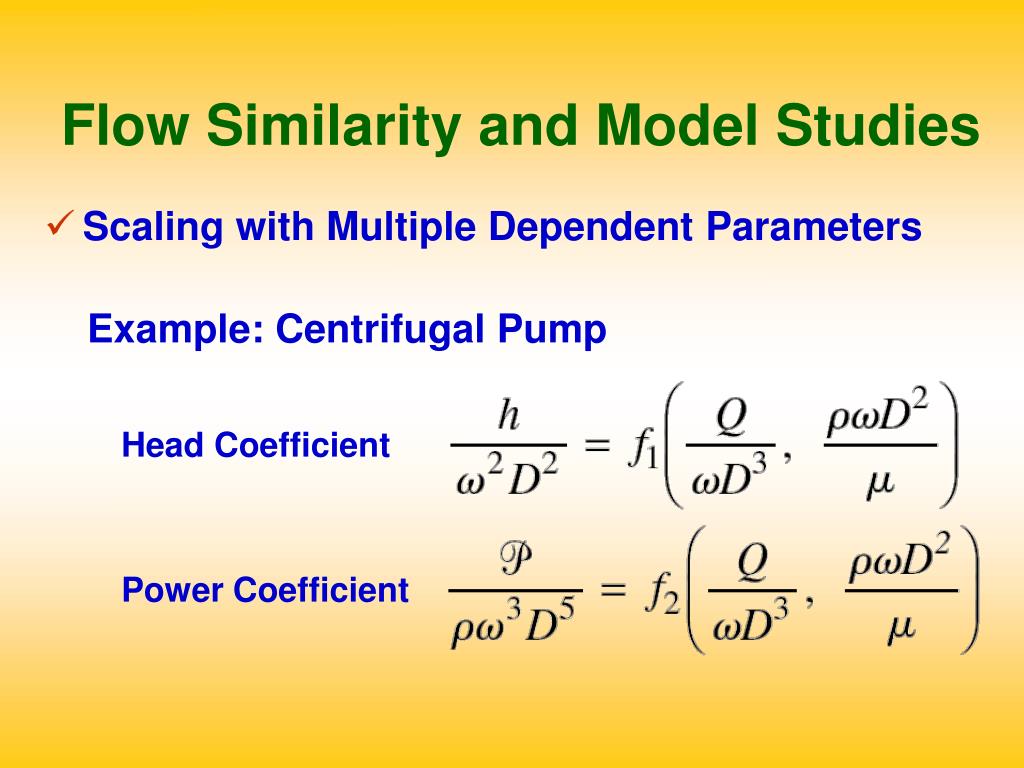 Flow Similarity and Model Studies

✓ Scaling with Multiple Dependent Parameters

Example: Centrifugal Pump

Head Coefficient $\frac{h}{\omega^2 D^2} = f_1\left(\frac{Q}{\omega D^3}, \frac{\rho \omega D^2}{\mu}\right)$

Power Coefficient $\frac{\mathcal{P}}{\rho \omega^3 D^5} = f_2\left(\frac{Q}{\omega D^3}, \frac{\rho \omega D^2}{\mu}\right)$